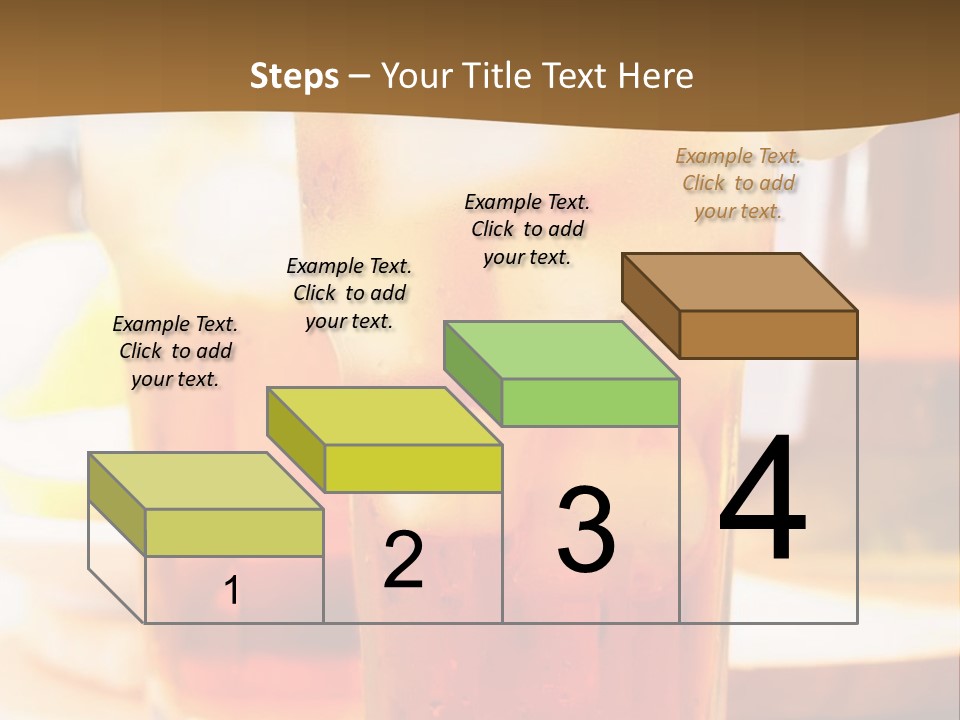 Steps – Your Title Text Here

Example Text. Click to add your text.

Example Text. Click to add your text.

Example Text. Click to add your text.

Example Text. Click to add your text.

1

2

3

4